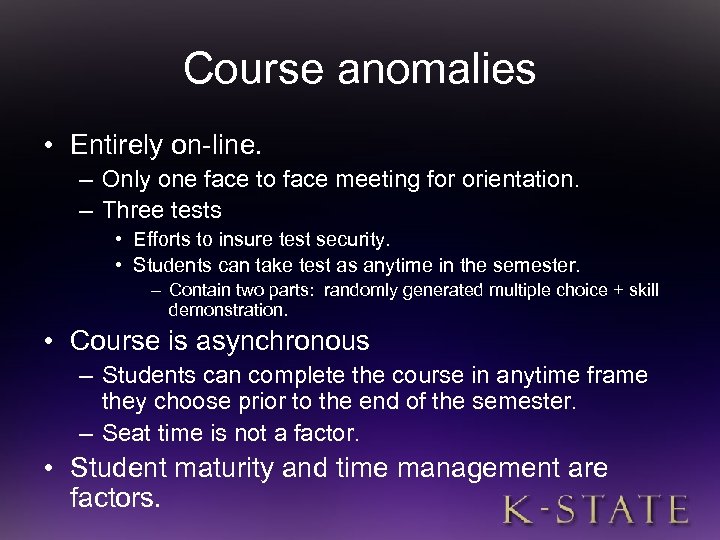 Course anomalies

• Entirely on-line.
– Only one face to face meeting for orientation.
– Three tests
• Efforts to insure test security.
• Students can take test as anytime in the semester.
– Contain two parts: randomly generated multiple choice + skill demonstration.

• Course is asynchronous
– Students can complete the course in anytime frame they choose prior to the end of the semester.
– Seat time is not a factor.

• Student maturity and time management are factors.

K-STATE